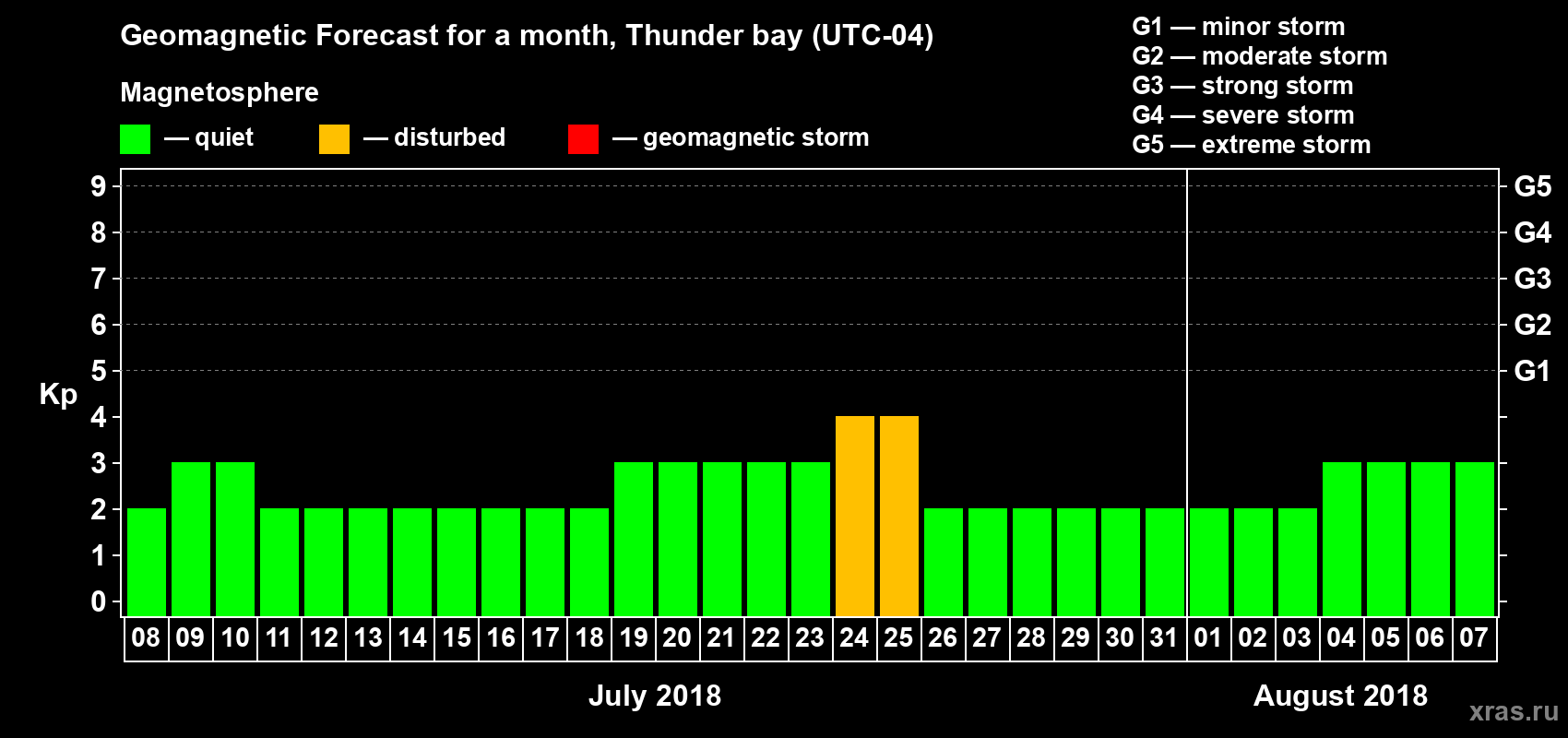 Geomagnetic Forecast for a month, Thunder bay (UTC-04)

Magnetosphere

— quiet — disturbed — geomagnetic storm

G1 — minor storm
G2 — moderate storm
G3 — strong storm
G4 — severe storm
G5 — extreme storm

Kp

9 8 7 6 5 4 3 2 1 0

G5 G4 G3 G2 G1

08 09 10 11 12 13 14 15 16 17 18 19 20 21 22 23 24 25 26 27 28 29 30 31 01 02 03 04 05 06 07

July 2018

August 2018

xras.ru